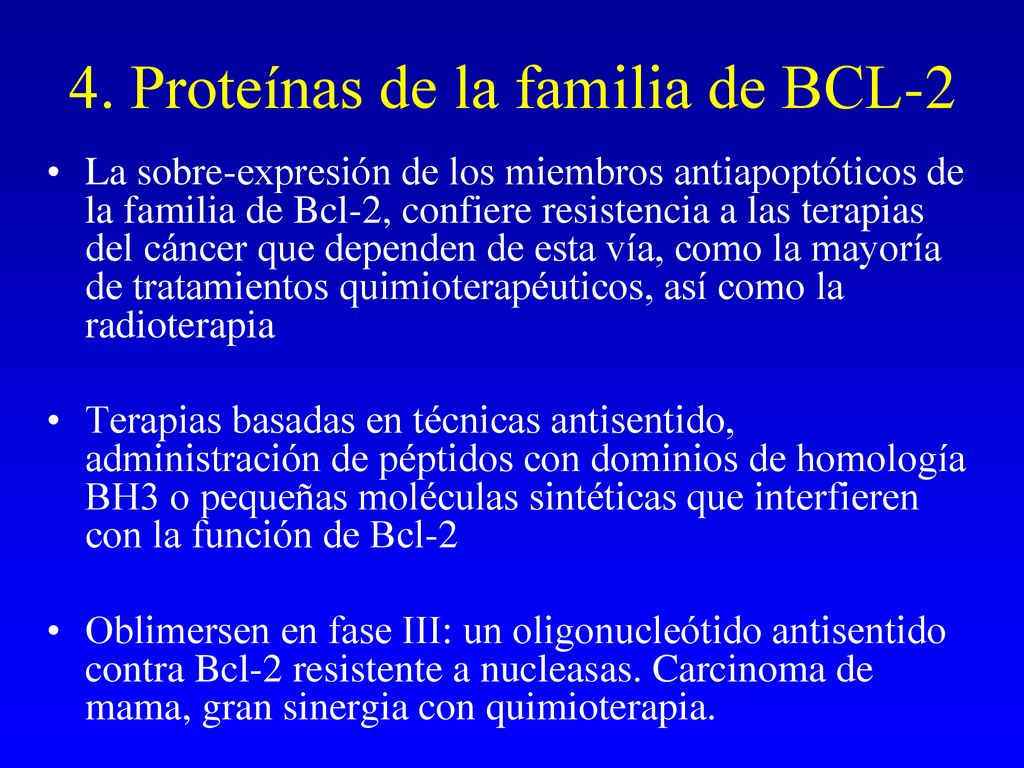 4. Proteínas de la familia de BCL-2

• La sobre-expresión de los miembros antiapoptóticos de la familia de Bcl-2, confiere resistencia a las terapias del cáncer que dependen de esta vía, como la mayoría de tratamientos quimioterapéuticos, así como la radioterapia

• Terapias basadas en técnicas antisentido, administración de péptidos con dominios de homología BH3 o pequeñas moléculas sintéticas que interfieren con la función de Bcl-2

• Oblimersen en fase III: un oligonucleótido antisentido contra Bcl-2 resistente a nucleasas. Carcinoma de mama, gran sinergia con quimioterapia.